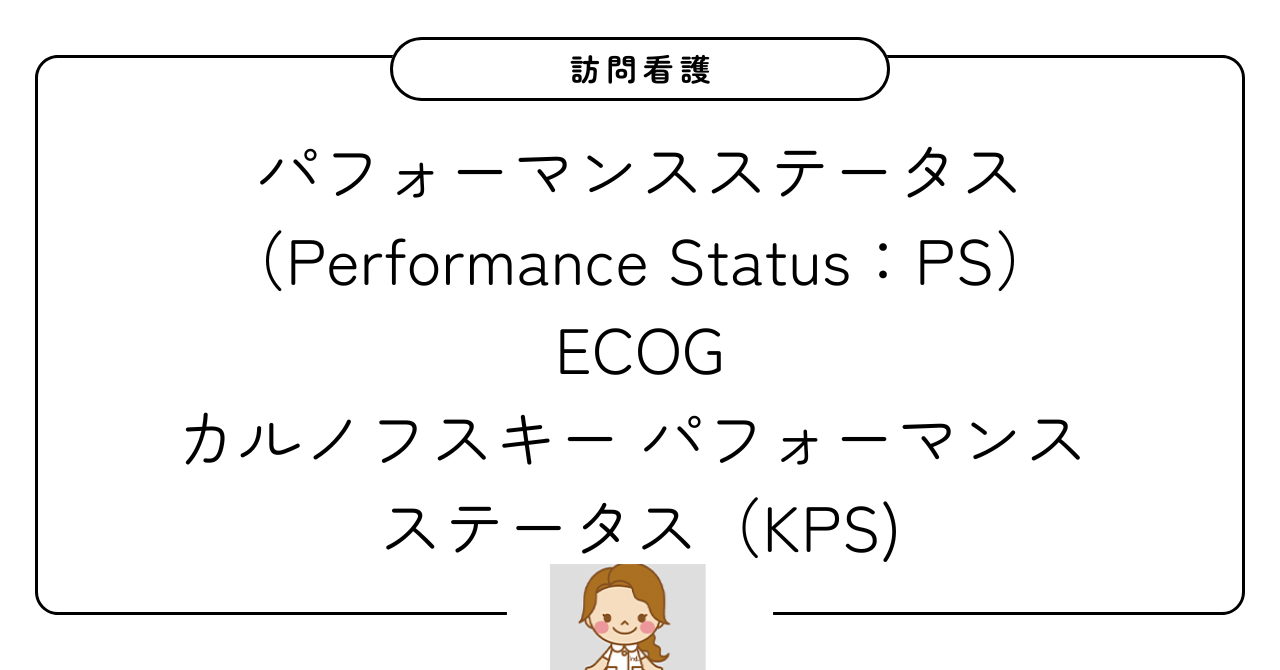 訪問看護

パフォーマンスステータス
（Performance Status：PS）
ECOG
カルノフスキー パフォーマンス
ステータス（KPS)